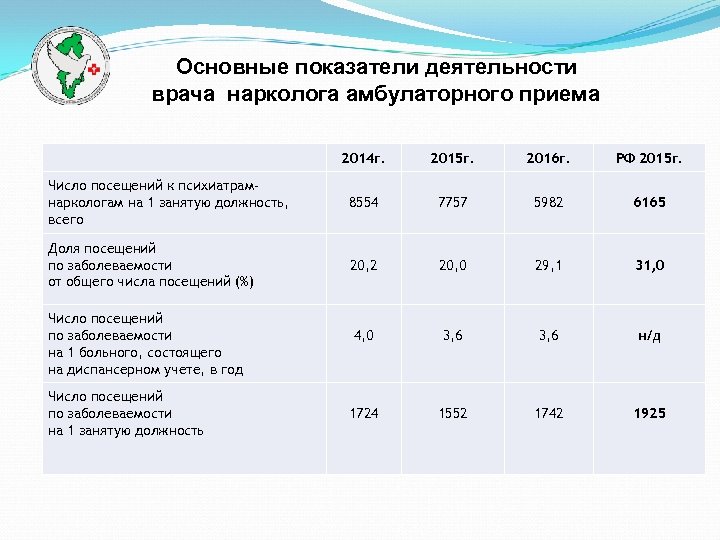 Основные показатели деятельности врача нарколога амбулаторного приема

| | 2014г. | 2015г. | 2016г. | РФ 2015г. |
|---|---|---|---|---|
| Число посещений к психиатрам-наркологам на 1 занятую должность, всего | 8554 | 7757 | 5982 | 6165 |
| Доля посещений по заболеваемости от общего числа посещений (%) | 20,2 | 20,0 | 29,1 | 31,0 |
| Число посещений по заболеваемости на 1 больного, состоящего на диспансерном учете, в год | 4,0 | 3,6 | 3,6 | н/д |
| Число посещений по заболеваемости на 1 занятую должность | 1724 | 1552 | 1742 | 1925 |